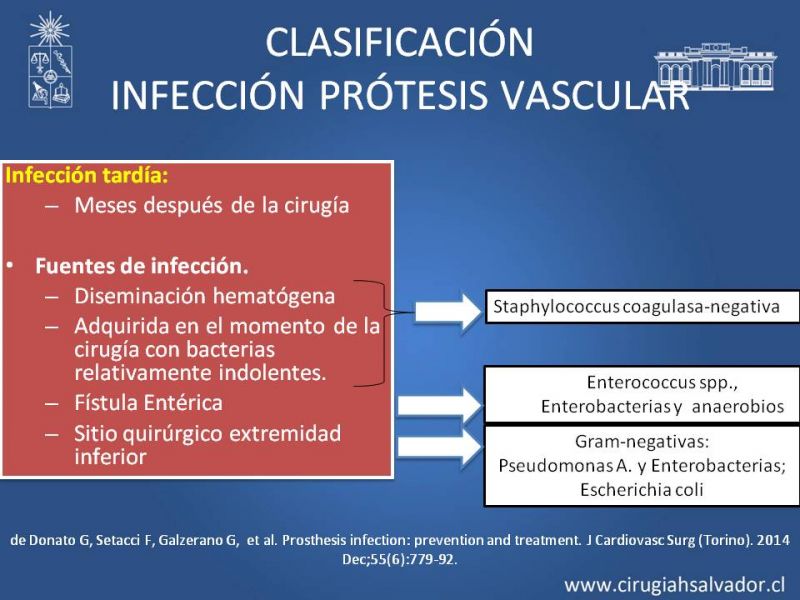 CLASIFICACIÓN
INFECCIÓN PRÓTESIS VASCULAR

Infección tardía:
– Meses después de la cirugía

• Fuentes de infección.
– Diseminación hematógena
– Adquirida en el momento de la cirugía con bacterias relativamente indolentes.
– Fístula Entérica
– Sitio quirúrgico extremidad inferior

Staphylococcus coagulasa-negativa

Enterococcus spp., Enterobacterias y anaerobios

Gram-negativas: Pseudomonas A. y Enterobacterias; Escherichia coli

de Donato G, Setacci F, Galzerano G, et al. Prosthesis infection: prevention and treatment. J Cardiovasc Surg (Torino). 2014 Dec;55(6):779-92.

www.cirugiahsalvador.cl